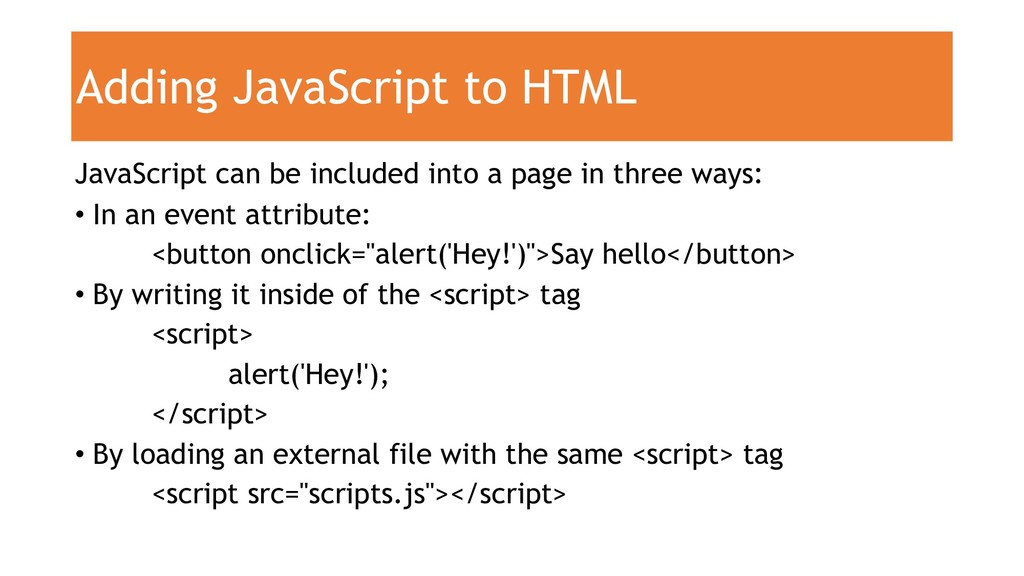 Adding JavaScript to HTML

JavaScript can be included into a page in three ways:

• In an event attribute:
<button onclick="alert('Hey!')">Say hello</button>

• By writing it inside of the <script> tag
<script>
alert('Hey!');
</script>

• By loading an external file with the same <script> tag
<script src="scripts.js"></script>